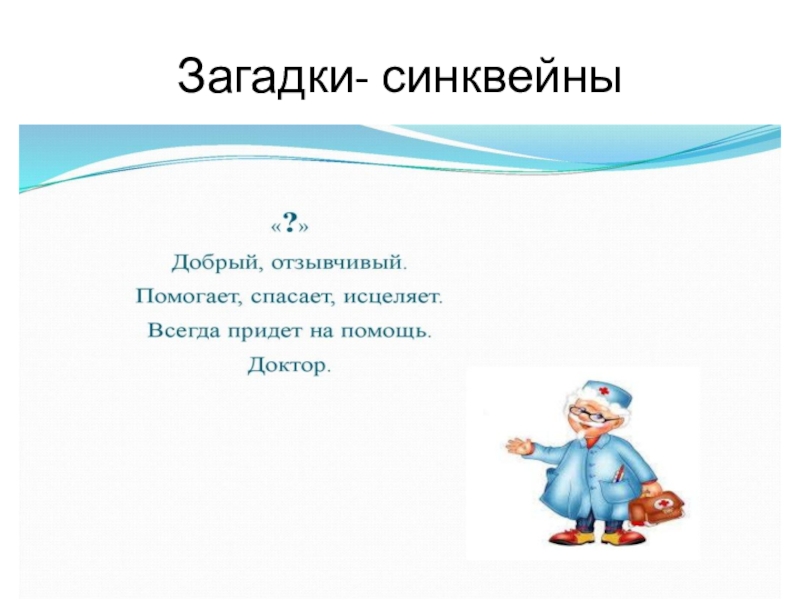 Загадки- синквейны

«?»

Добрый, отзывчивый.

Помогает, спасает, исцеляет.

Всегда придет на помощь.

Доктор.